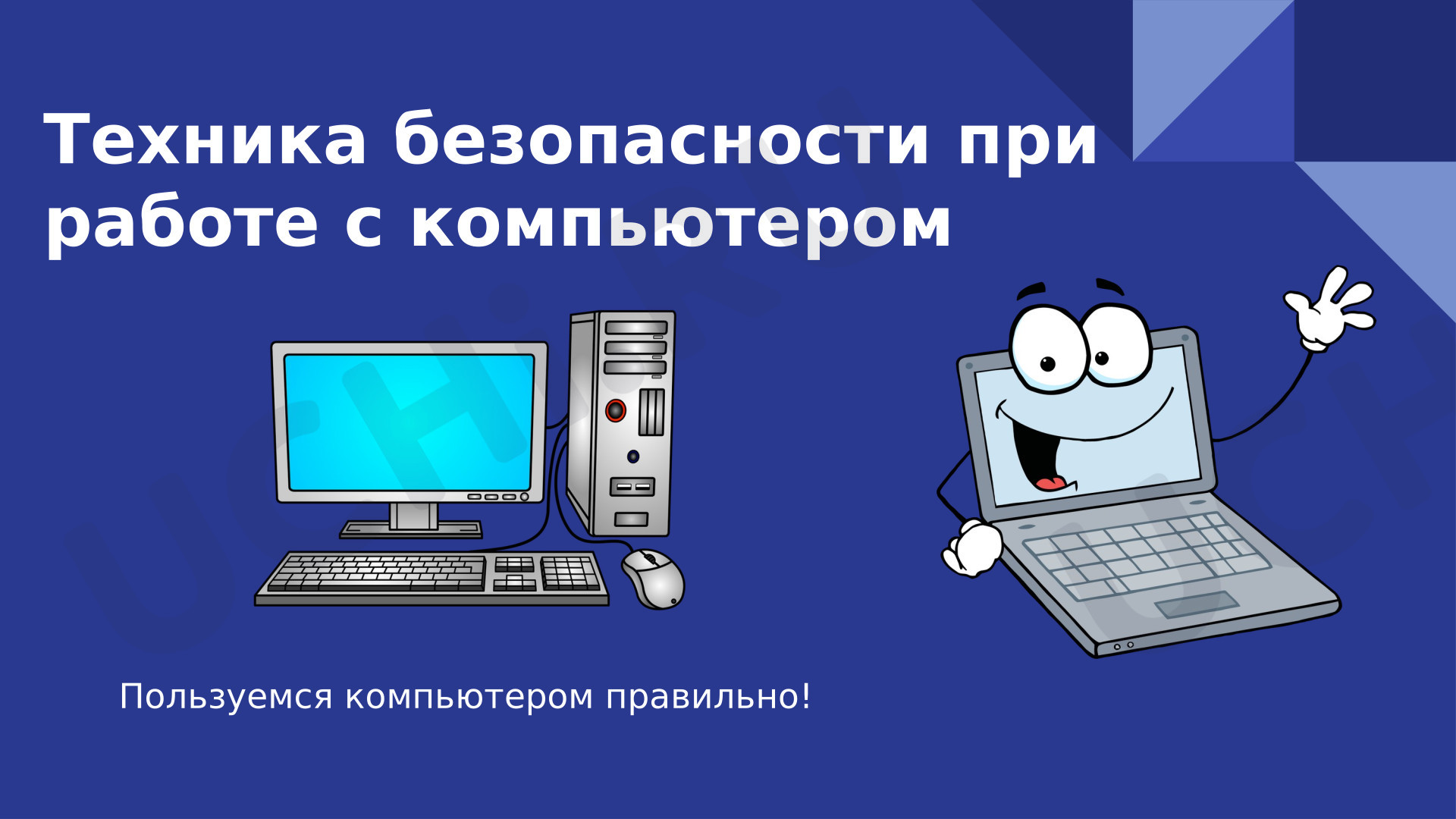 Техника безопасности при работе с компьютером

Пользуемся компьютером правильно!